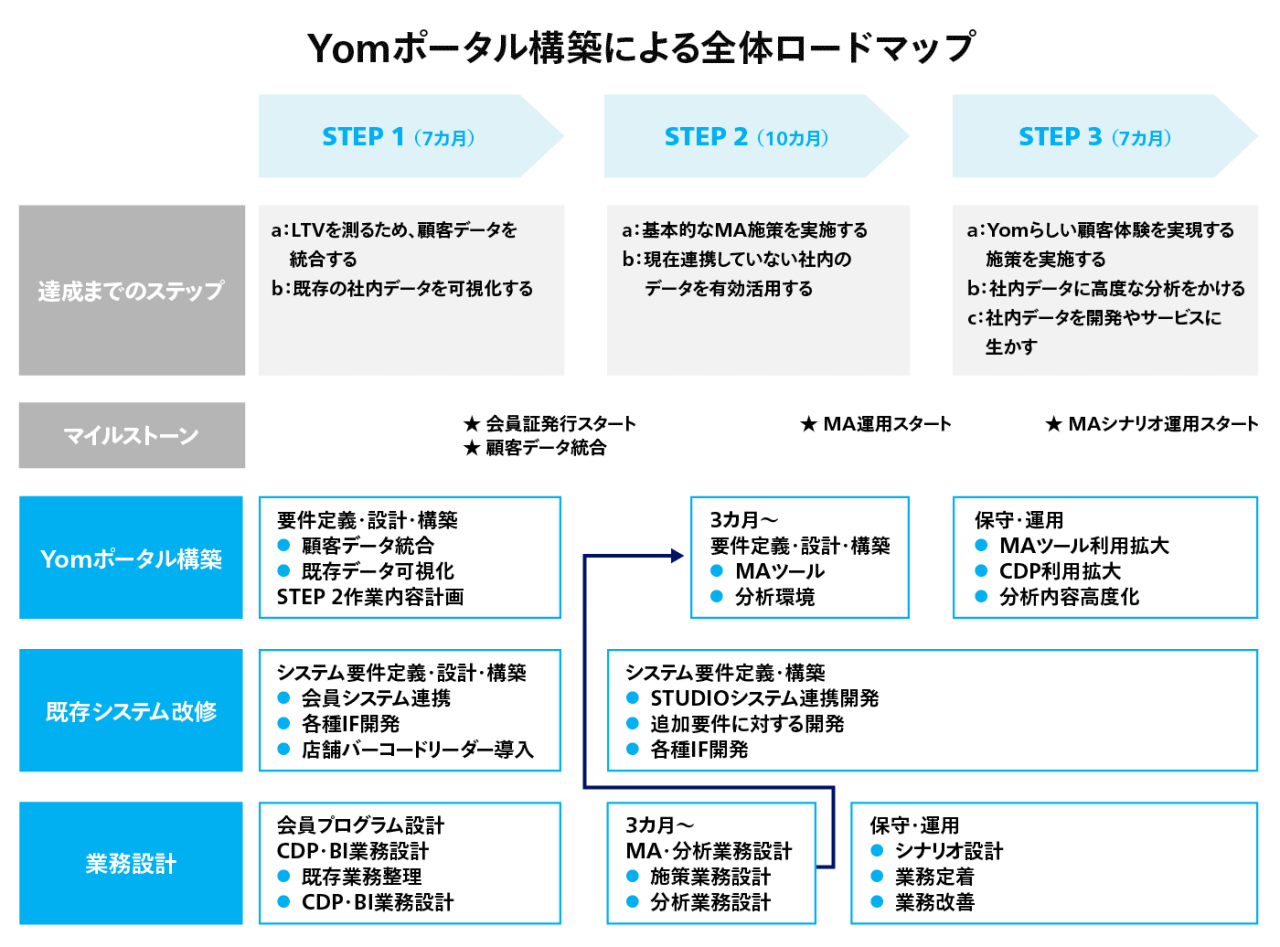 Yomポータル構築による全体ロードマップ

STEP 1（7カ月）

STEP 2（10カ月）

STEP 3（7カ月）

達成までのステップ

a：LTVを測るため、顧客データを統合する
b：既存の社内データを可視化する

a：基本的なMA施策を実施する
b：現在連携していない社内のデータを有効活用する

a：Yomらしい顧客体験を実現する施策を実施する
b：社内データに高度な分析をかける
c：社内データを開発やサービスに生かす

マイルストーン

★ 会員証発行スタート
★ 顧客データ統合

★ MA運用スタート

★ MAシナリオ運用スタート

Yomポータル構築

要件定義・設計・構築
● 顧客データ統合
● 既存データ可視化
STEP 2作業内容計画

3カ月～
要件定義・設計・構築
● MAツール
● 分析環境

保守・運用
● MAツール利用拡大
● CDP利用拡大
● 分析内容高度化

既存システム改修

システム要件定義・設計・構築
● 会員システム連携
● 各種IF開発
● 店舗バーコードリーダー導入

システム要件定義・構築
● STUDIOシステム連携開発
● 追加要件に対する開発
● 各種IF開発

業務設計

会員プログラム設計
CDP・BI業務設計
● 既存業務整理
● CDP・BI業務設計

3カ月～
MA・分析業務設計
● 施策業務設計
● 分析業務設計

保守・運用
● シナリオ設計
● 業務定着
● 業務改善